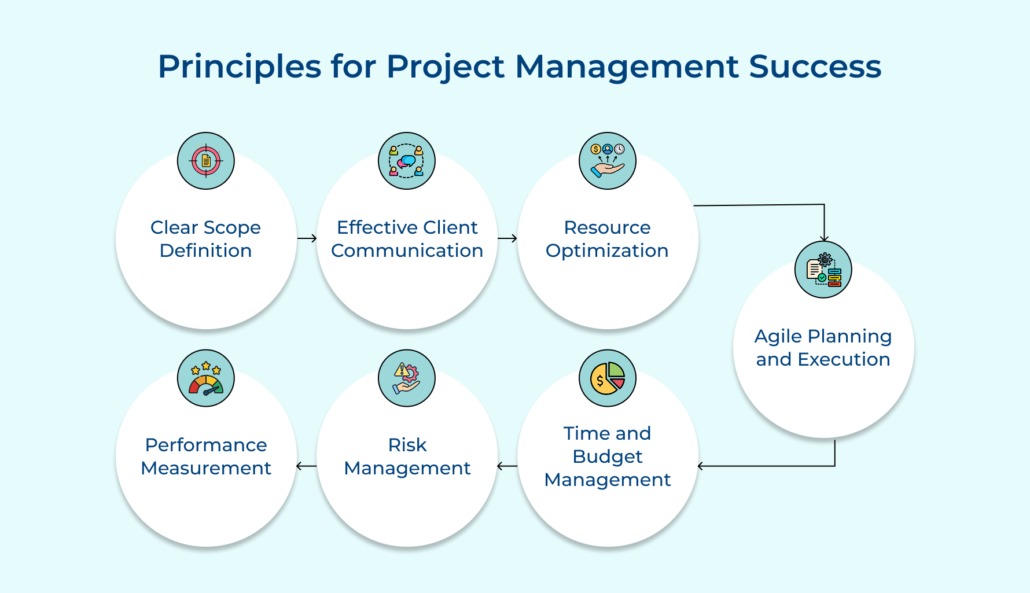 Principles for Project Management Success

Clear Scope Definition

Effective Client Communication

Resource Optimization

Agile Planning and Execution

Time and Budget Management

Risk Management

Performance Measurement